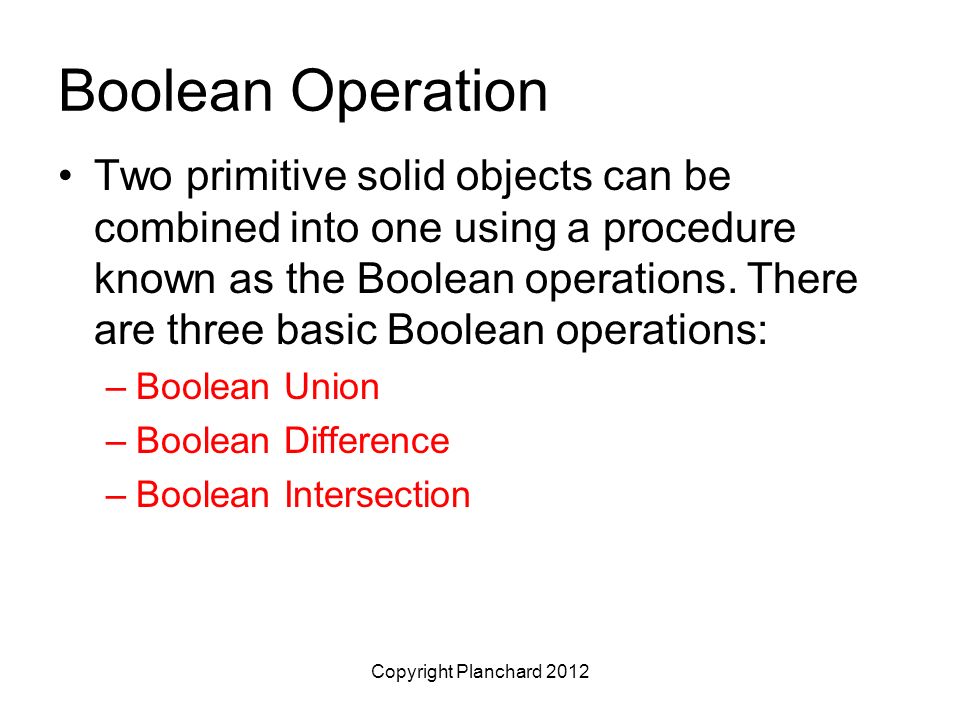 Boolean Operation

• Two primitive solid objects can be combined into one using a procedure known as the Boolean operations. There are three basic Boolean operations:
– Boolean Union
– Boolean Difference
– Boolean Intersection

Copyright Planchard 2012